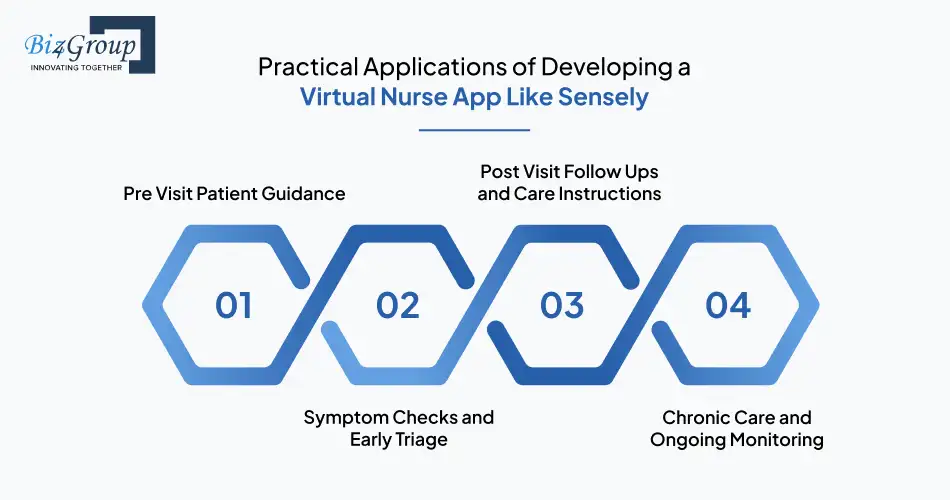 Biz4Group
INNOVATING TOGETHER

Practical Applications of Developing a Virtual Nurse App Like Sensely

Pre Visit Patient Guidance

Post Visit Follow Ups and Care Instructions

01

02

03

04

Symptom Checks and Early Triage

Chronic Care and Ongoing Monitoring